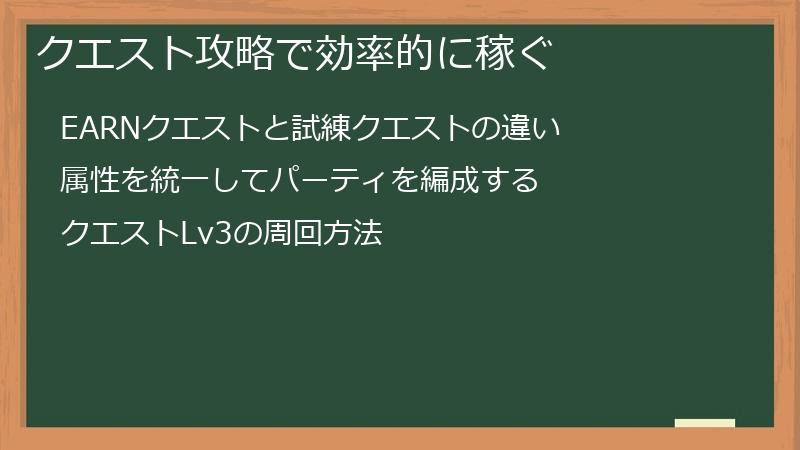 クエスト攻略で効率的に稼ぐ

EARNクエストと試練クエストの違い

属性を統一してパーティを編成する

クエストLv3の周回方法